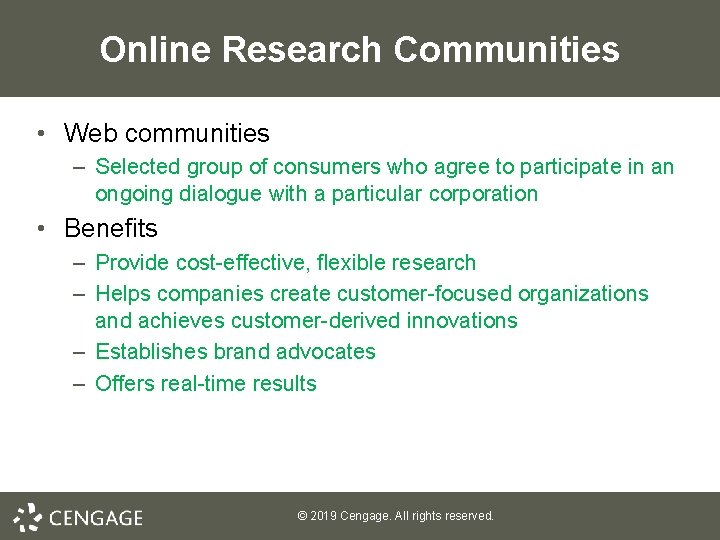 Online Research Communities

• Web communities
– Selected group of consumers who agree to participate in an ongoing dialogue with a particular corporation

• Benefits
– Provide cost-effective, flexible research
– Helps companies create customer-focused organizations and achieves customer-derived innovations
– Establishes brand advocates
– Offers real-time results

CENGAGE

© 2019 Cengage. All rights reserved.